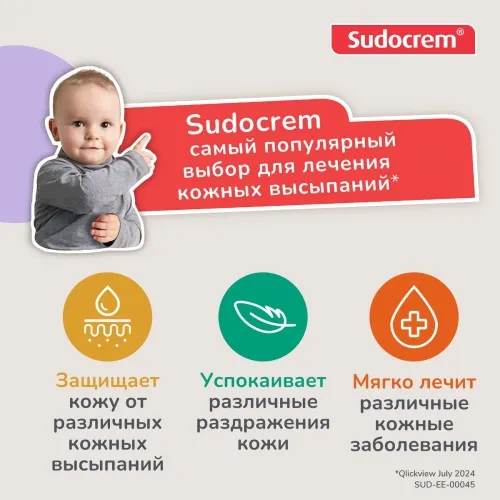 Sudocrem®

Sudocrem самый популярный выбор для лечения кожных высыпаний*

Защищает кожу от различных кожных высыпаний

Успокаивает различные раздражения кожи

Мягко лечит различные кожные заболевания

*Qlickview July 2024
SUD-EE-00045